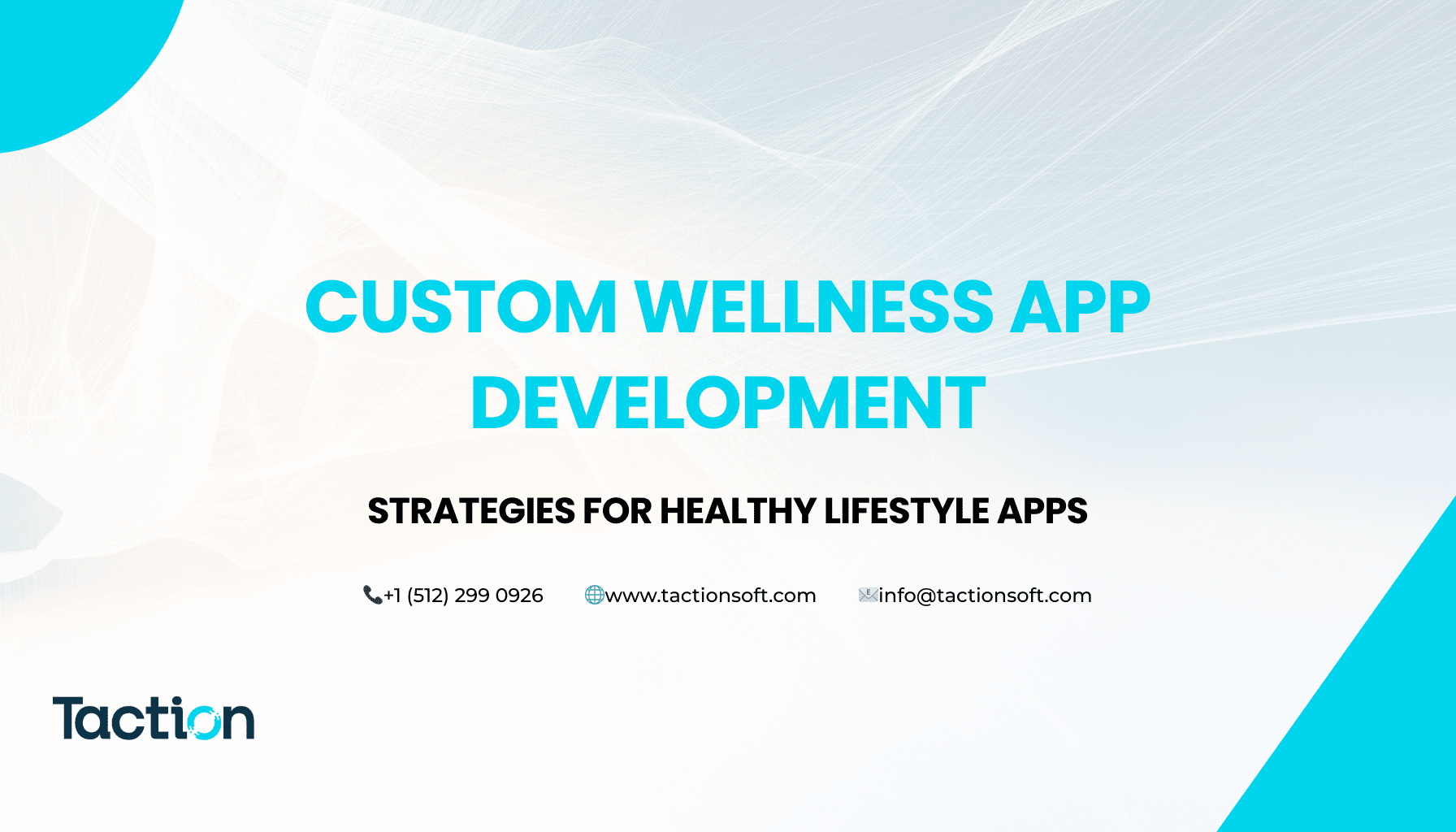 CUSTOM WELLNESS APP DEVELOPMENT

STRATEGIES FOR HEALTHY LIFESTYLE APPS

+1 (512) 299 0926 www.tactionsoft.com info@tactionsoft.com

Taction